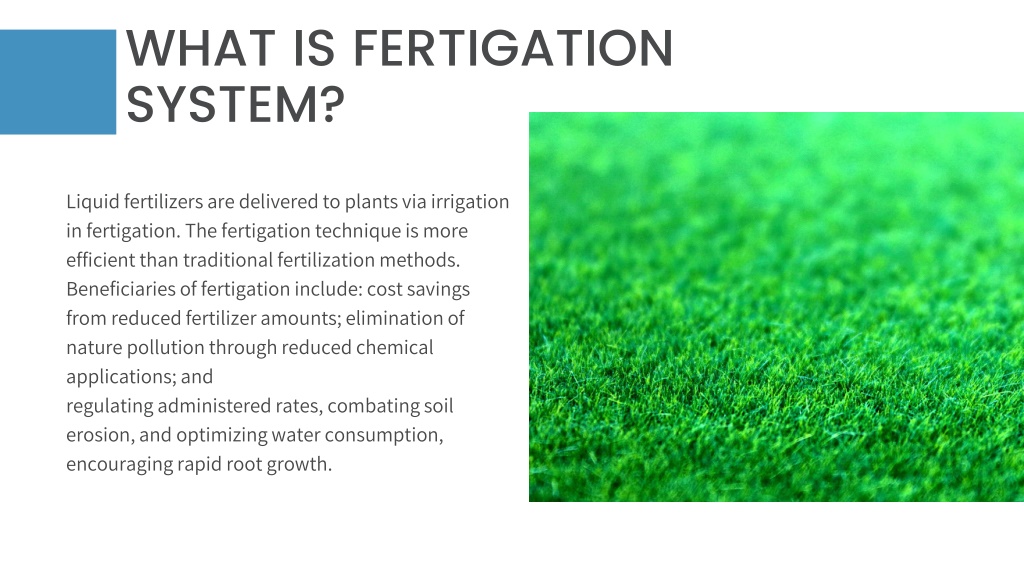 WHAT IS FERTIGATION SYSTEM?

Liquid fertilizers are delivered to plants via irrigation in fertigation. The fertigation technique is more efficient than traditional fertilization methods. Beneficiaries of fertigation include: cost savings from reduced fertilizer amounts; elimination of nature pollution through reduced chemical applications; and
regulating administered rates, combating soil erosion, and optimizing water consumption, encouraging rapid root growth.